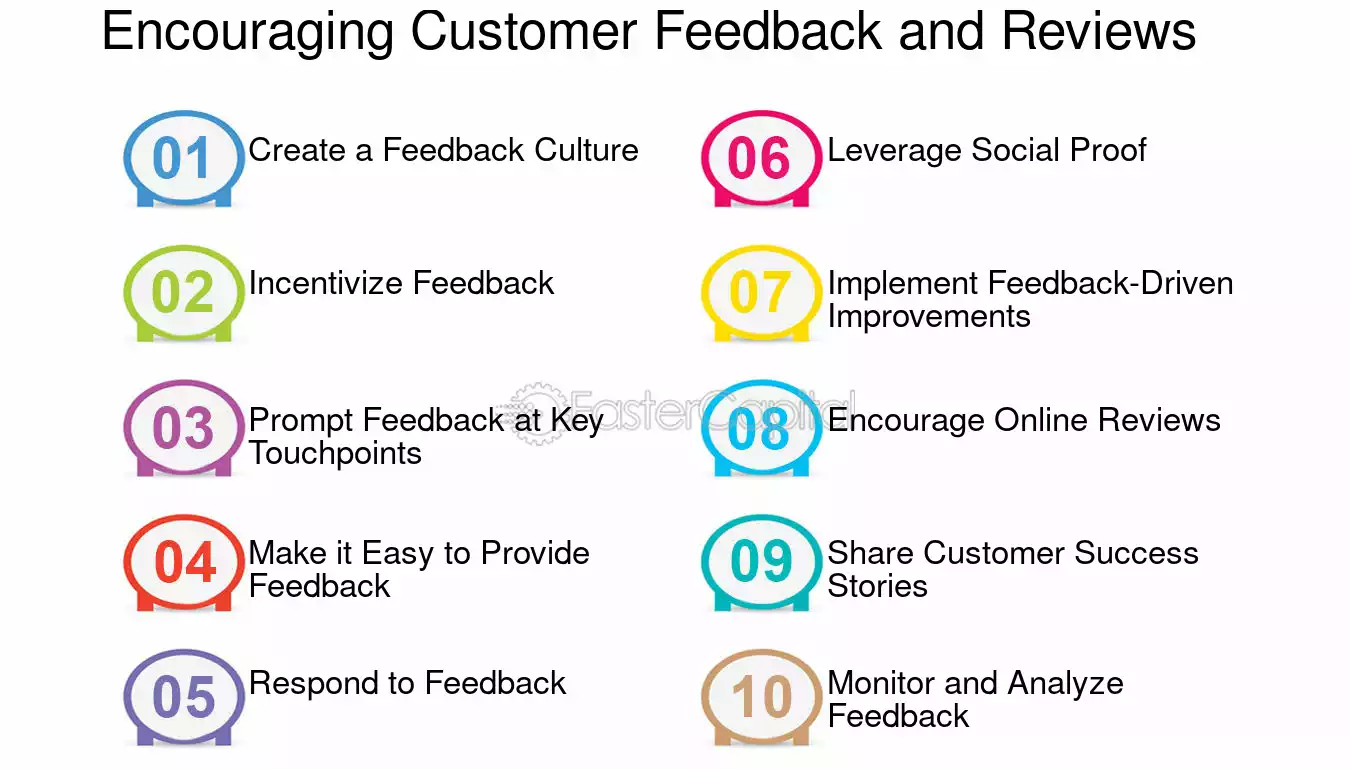 Encouraging Customer Feedback and Reviews

01 Create a Feedback Culture

02 Incentivize Feedback

03 Prompt Feedback at Key Touchpoints

04 Make it Easy to Provide Feedback

05 Respond to Feedback

06 Leverage Social Proof

07 Implement Feedback-Driven Improvements

08 Encourage Online Reviews

09 Share Customer Success Stories

10 Monitor and Analyze Feedback

FasterCapital